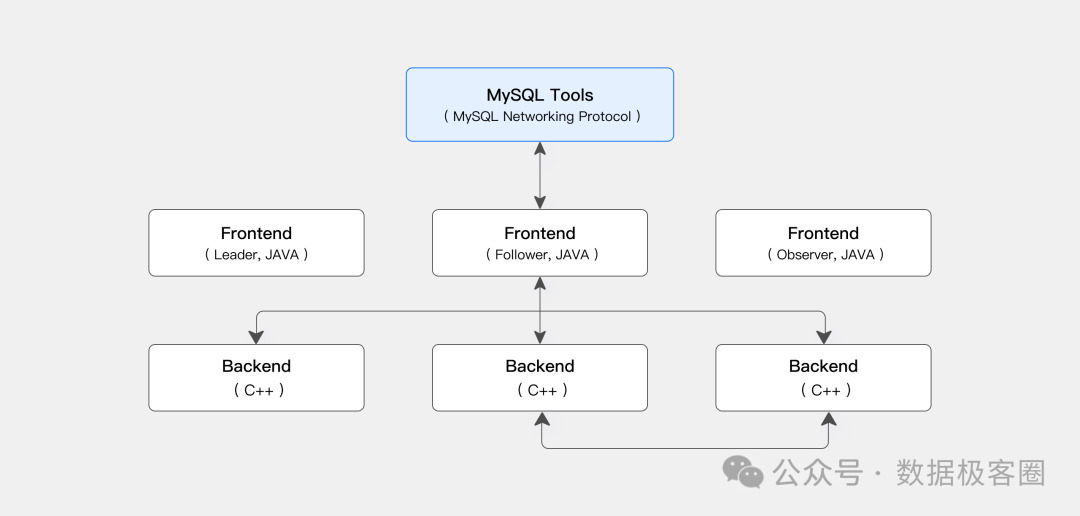 MySQL Tools
( MySQL Networking Protocol )

Frontend
( Leader, JAVA )

Frontend
( Follower, JAVA )

Frontend
( Observer, JAVA )

Backend
( C++ )

Backend
( C++ )

Backend
( C++ )

公众号 · 数据极客圈